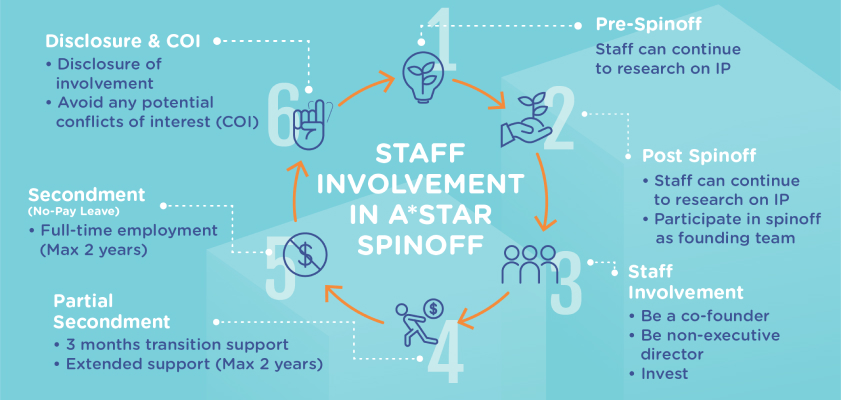 STAFF INVOLVEMENT IN A*STAR SPINOFF

1

Pre-Spinoff

Staff can continue to research on IP

2

Post Spinoff

• Staff can continue to research on IP
• Participate in spinoff as founding team

3

Staff Involvement

• Be a co-founder
• Be non-executive director
• Invest

4

Partial Secondment

• 3 months transition support
• Extended support (Max 2 years)

5

Secondment
(No-Pay Leave)

• Full-time employment (Max 2 years)

6

Disclosure & COI

• Disclosure of involvement
• Avoid any potential conflicts of interest (COI)